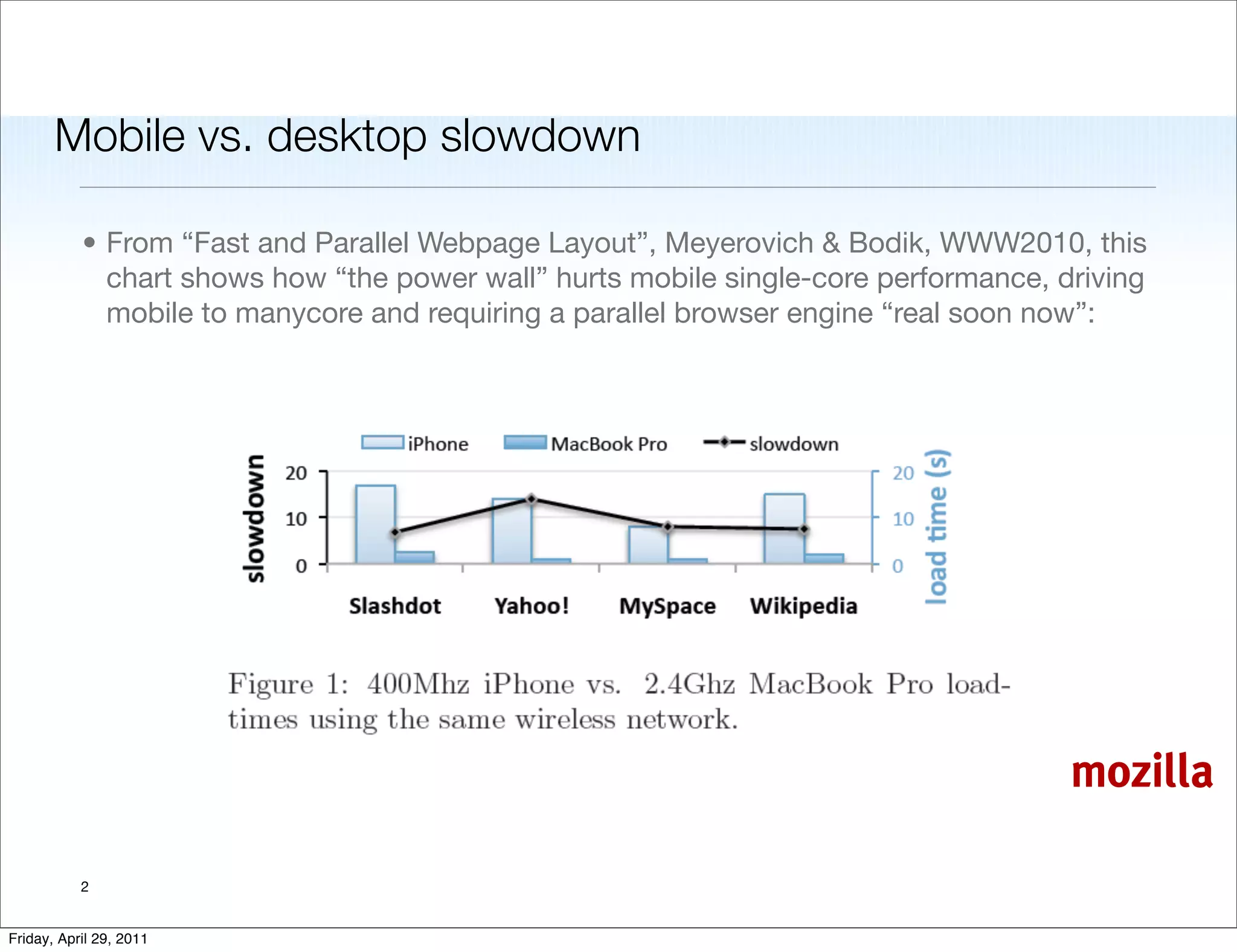 Mobile vs. desktop slowdown

• From “Fast and Parallel Webpage Layout”, Meyerovich & Bodik, WWW2010, this chart shows how “the power wall” hurts mobile single-core performance, driving mobile to manycore and requiring a parallel browser engine “real soon now”:

iPhone MacBook Pro slowdown

slowdown
20
10
0

20
10
0
load time (s)

Slashdot Yahoo! MySpace Wikipedia

Figure 1: 400Mhz iPhone vs. 2.4Ghz MacBook Pro load-times using the same wireless network.

mozilla

2

Friday, April 29, 2011